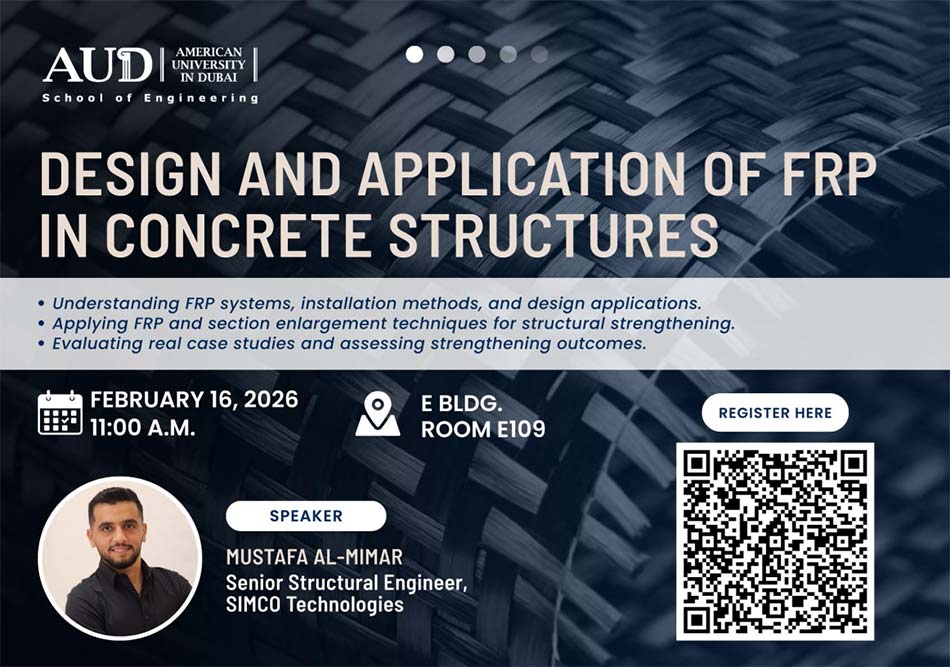 AUD | AMERICAN UNIVERSITY IN DUBAI |
School of Engineering

DESIGN AND APPLICATION OF FRP IN CONCRETE STRUCTURES

• Understanding FRP systems, installation methods, and design applications.
• Applying FRP and section enlargement techniques for structural strengthening.
• Evaluating real case studies and assessing strengthening outcomes.

FEBRUARY 16, 2026
11:00 A.M.

E BLDG.
ROOM E109

REGISTER HERE

SPEAKER

MUSTAFA AL-MIMAR
Senior Structural Engineer, SIMCO Technologies